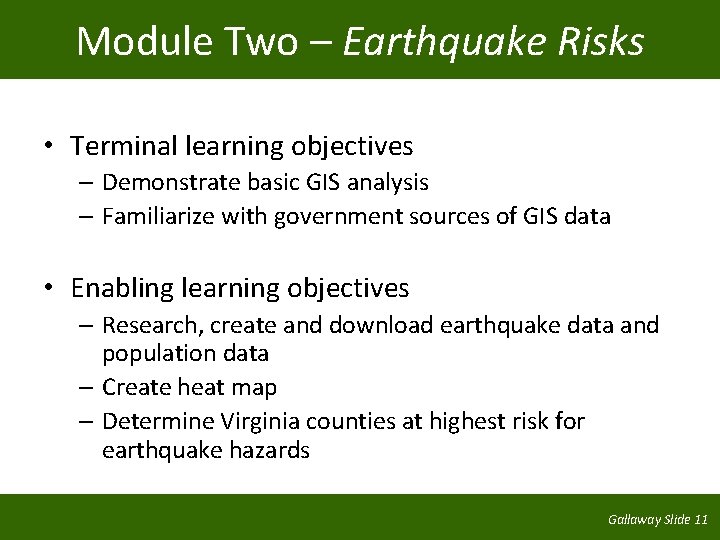 Module Two – Earthquake Risks

• Terminal learning objectives
– Demonstrate basic GIS analysis
– Familiarize with government sources of GIS data

• Enabling learning objectives
– Research, create and download earthquake data and population data
– Create heat map
– Determine Virginia counties at highest risk for earthquake hazards

Gallaway Slide 11